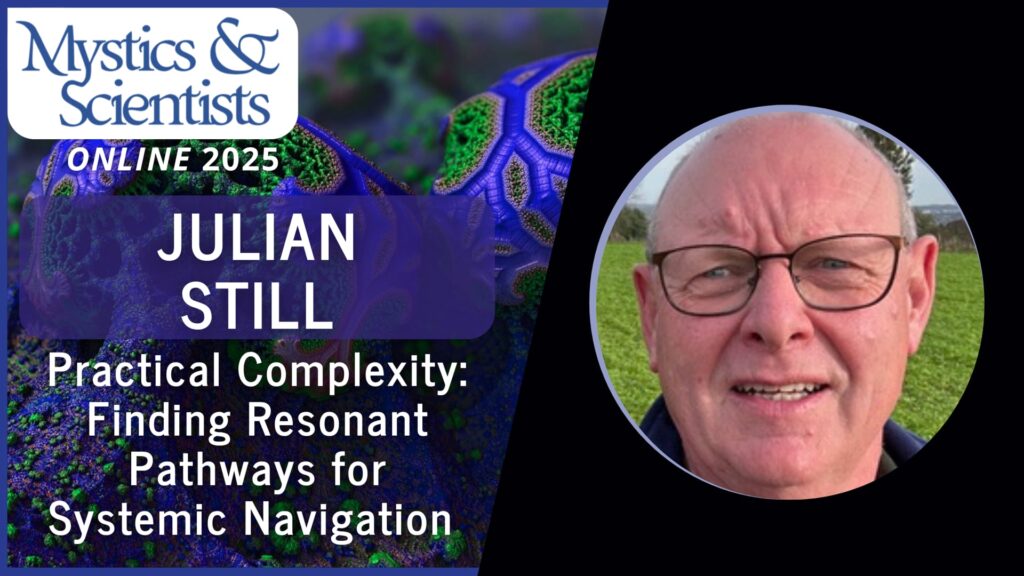 Mystics & Scientists
ONLINE 2025

JULIAN STILL

Practical Complexity: Finding Resonant Pathways for Systemic Navigation